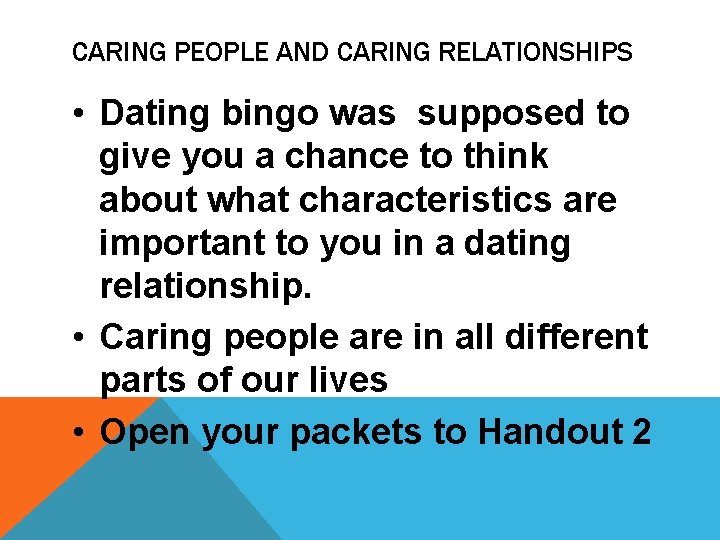 CARING PEOPLE AND CARING RELATIONSHIPS

• Dating bingo was supposed to give you a chance to think about what characteristics are important to you in a dating relationship.

• Caring people are in all different parts of our lives

• Open your packets to Handout 2